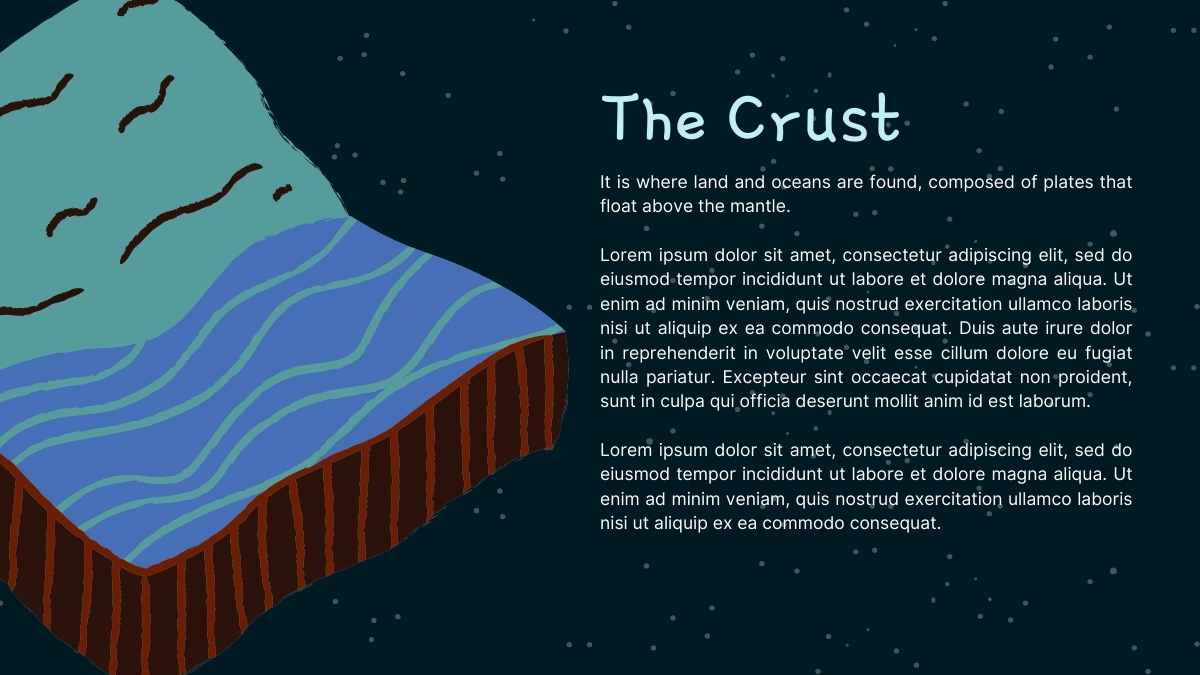 The Crust

It is where land and oceans are found, composed of plates that float above the mantle.

Lorem ipsum dolor sit amet, consectetur adipiscing elit, sed do eiusmod tempor incididunt ut labore et dolore magna aliqua. Ut enim ad minim veniam, quis nostrud exercitation ullamco laboris nisi ut aliquip ex ea commodo consequat. Duis aute irure dolor in reprehenderit in voluptate velit esse cillum dolore eu fugiat nulla pariatur. Excepteur sint occaecat cupidatat non proident, sunt in culpa qui officia deserunt mollit anim id est laborum.

Lorem ipsum dolor sit amet, consectetur adipiscing elit, sed do eiusmod tempor incididunt ut labore et dolore magna aliqua. Ut enim ad minim veniam, quis nostrud exercitation ullamco laboris nisi ut aliquip ex ea commodo consequat.